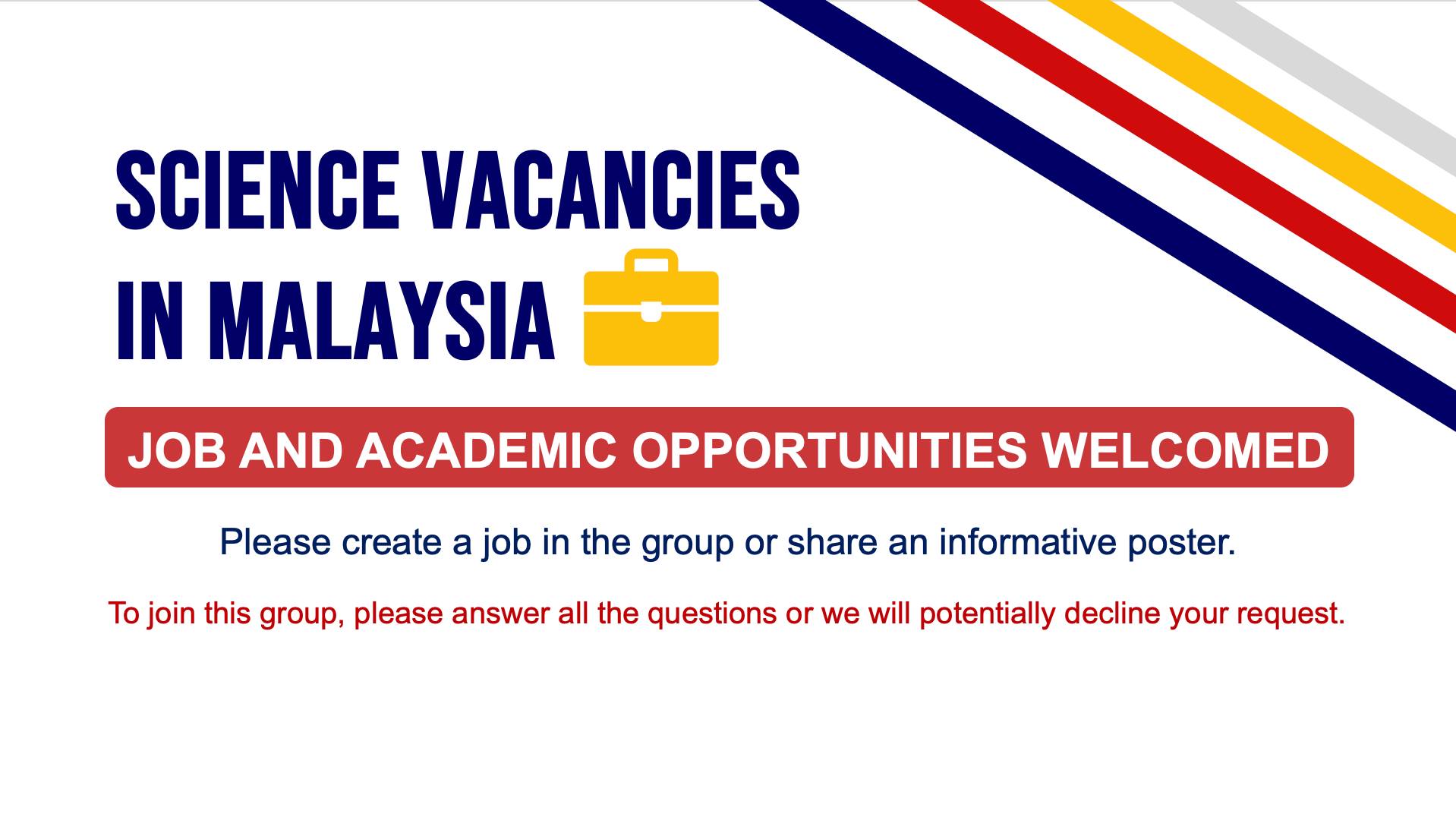 SCIENCE VACANCIES IN MALAYSIA

JOB AND ACADEMIC OPPORTUNITIES WELCOMED

Please create a job in the group or share an informative poster.

To join this group, please answer all the questions or we will potentially decline your request.